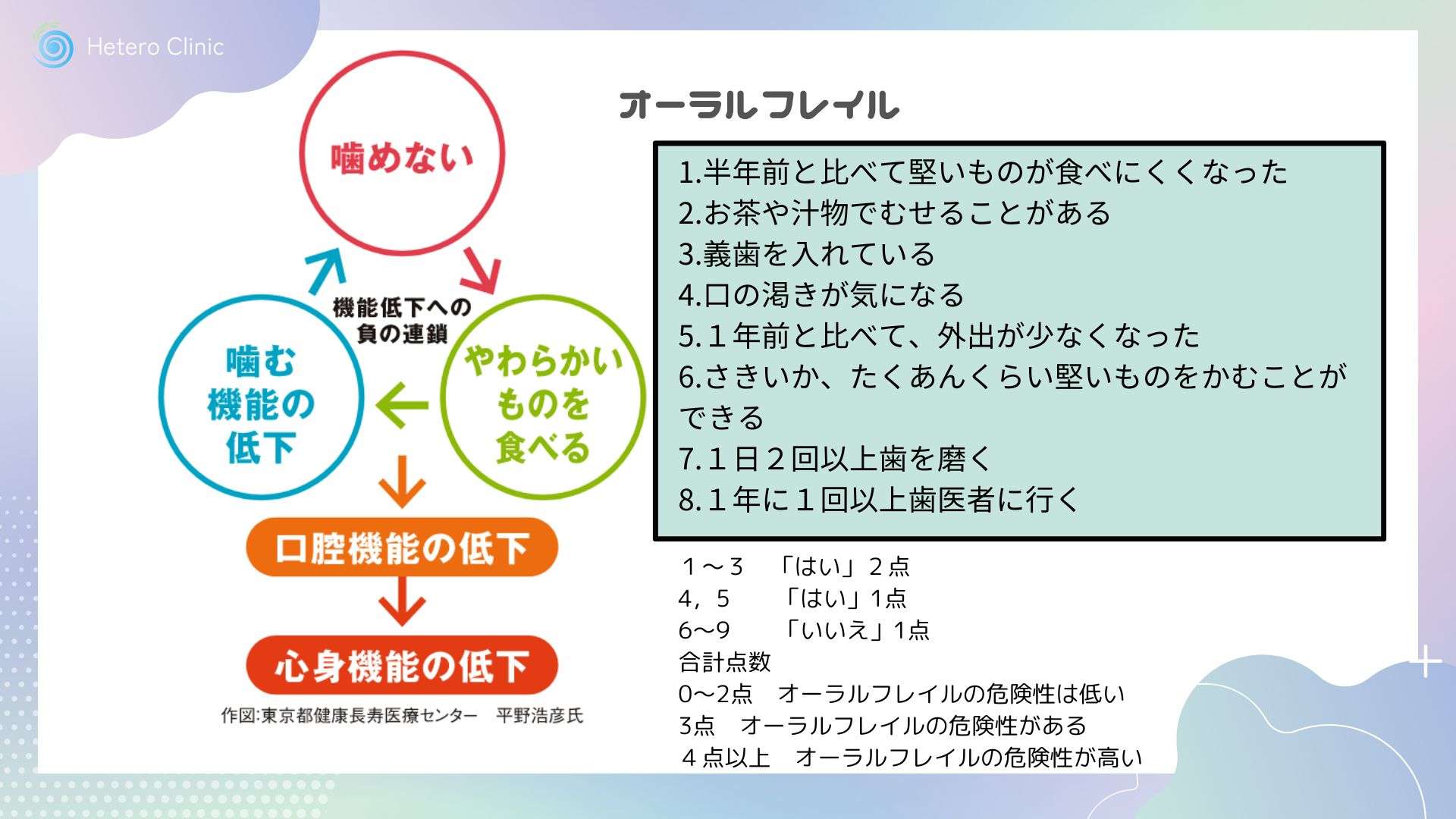 Hetero Clinic

噛めない

機能低下への負の連鎖

噛む機能の低下

やわらかいものを食べる

口腔機能の低下

心身機能の低下

作図:東京都健康長寿医療センター　平野浩彦氏

オーラルフレイル

1.半年前と比べて堅いものが食べにくくなった
2.お茶や汁物でむせることがある
3.義歯を入れている
4.口の渇きが気になる
5.１年前と比べて、外出が少なくなった
6.さきいか、たくあんくらい堅いものをかむことができる
7.１日２回以上歯を磨く
8.１年に１回以上歯医者に行く

１～３　「はい」２点
4，5　「はい」1点
6～9　「いいえ」1点
合計点数
0～2点　オーラルフレイルの危険性は低い
3点　オーラルフレイルの危険性がある
４点以上　オーラルフレイルの危険性が高い